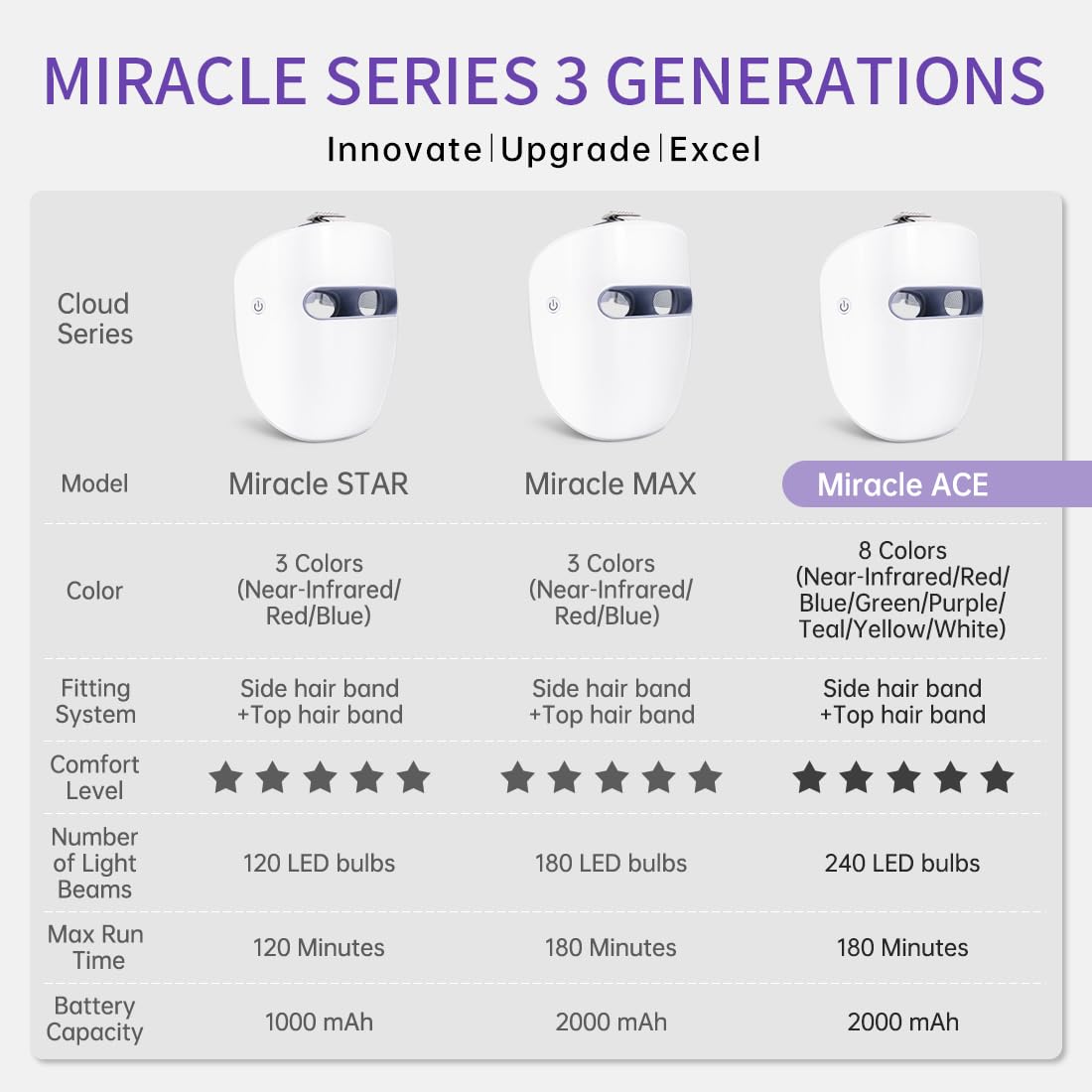 MIRACLE SERIES 3 GENERATIONS

Innovate | Upgrade | Excel

| Cloud Series | | | |
|---|---|---|---|
| Model | Miracle STAR | Miracle MAX | Miracle ACE |
| Color | 3 Colors (Near-Infrared/ Red/Blue) | 3 Colors (Near-Infrared/ Red/Blue) | 8 Colors (Near-Infrared/Red/ Blue/Green/Purple/ Teal/Yellow/White) |
| Fitting System | Side hair band +Top hair band | Side hair band +Top hair band | Side hair band +Top hair band |
| Comfort Level | ★★★★★ | ★★★★★ | ★★★★★ |
| Number of Light Beams | 120 LED bulbs | 180 LED bulbs | 240 LED bulbs |
| Max Run Time | 120 Minutes | 180 Minutes | 180 Minutes |
| Battery Capacity | 1000 mAh | 2000 mAh | 2000 mAh |